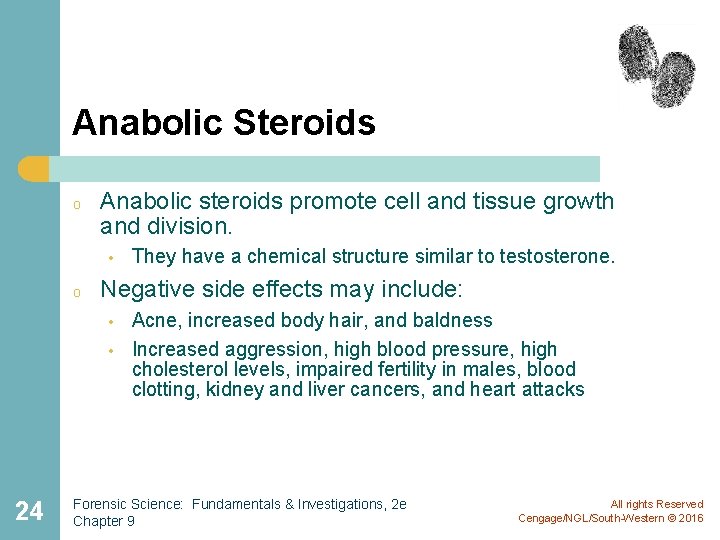 Anabolic Steroids

o Anabolic steroids promote cell and tissue growth and division.

• They have a chemical structure similar to testosterone.

o Negative side effects may include:

• Acne, increased body hair, and baldness

• Increased aggression, high blood pressure, high cholesterol levels, impaired fertility in males, blood clotting, kidney and liver cancers, and heart attacks

24

Forensic Science: Fundamentals & Investigations, 2e
Chapter 9

All rights Reserved
Cengage/NGL/South-Western © 2016